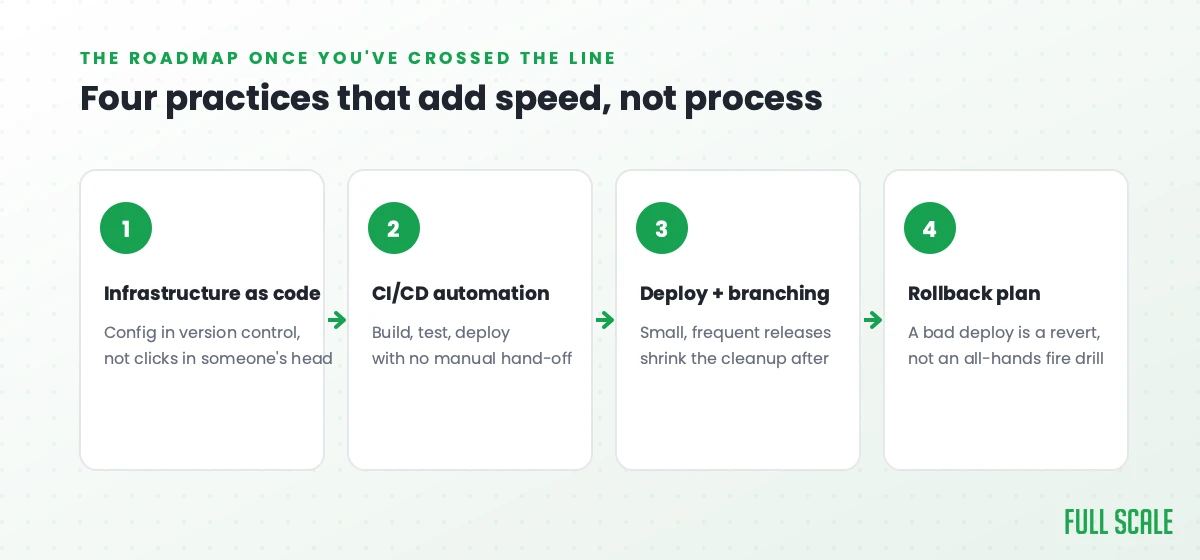 THE ROADMAP ONCE YOU'VE CROSSED THE LINE

Four practices that add speed, not process

1

Infrastructure as code

Config in version control, not clicks in someone's head

2

CI/CD automation

Build, test, deploy with no manual hand-off

3

Deploy + branching

Small, frequent releases shrink the cleanup after

4

Rollback plan

A bad deploy is a revert, not an all-hands fire drill

FULL SCALE